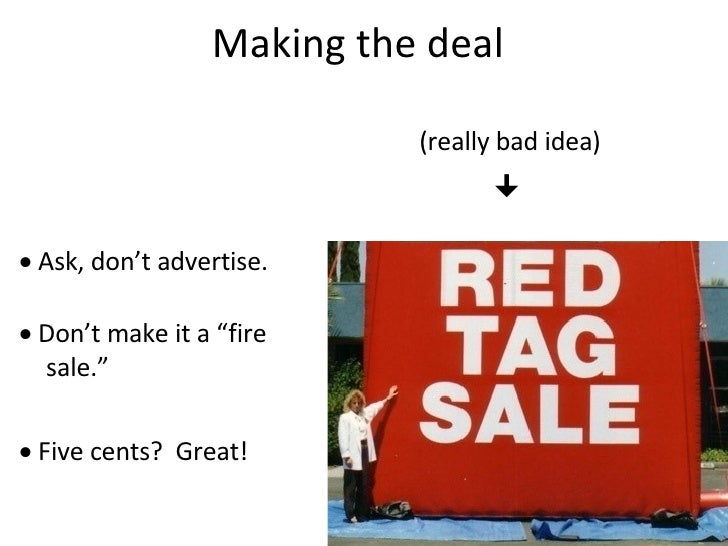 Making the deal

(really bad idea)

↓

• Ask, don't advertise.

• Don't make it a "fire sale."

• Five cents? Great!

RED TAG SALE